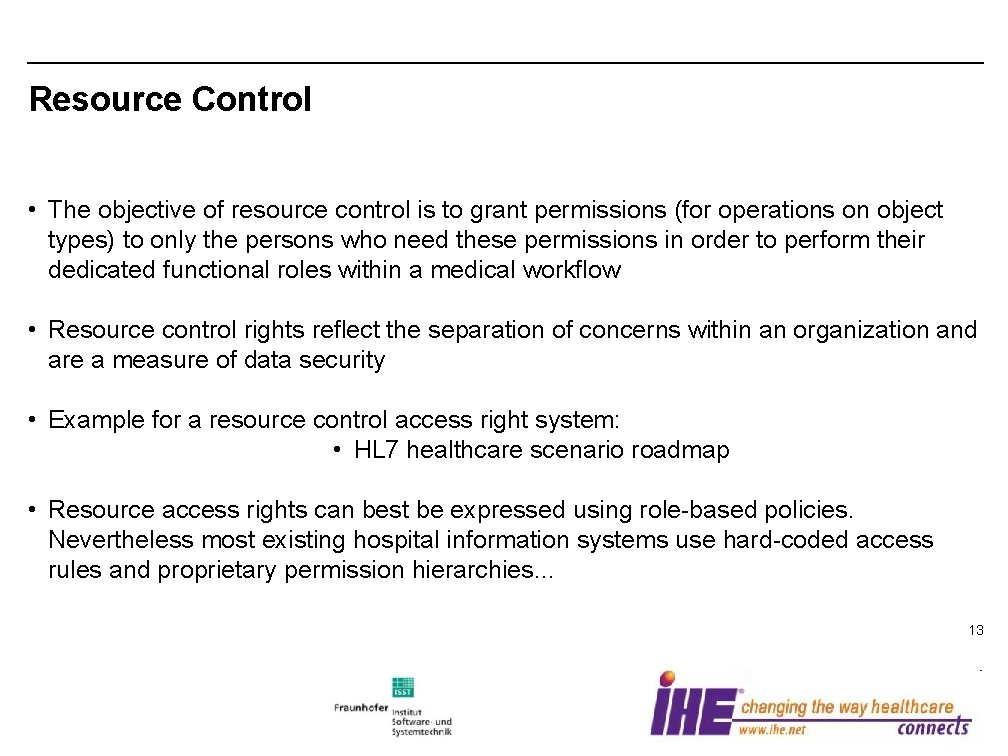 Resource Control

• The objective of resource control is to grant permissions (for operations on object types) to only the persons who need these permissions in order to perform their dedicated functional roles within a medical workflow

• Resource control rights reflect the separation of concerns within an organization and are a measure of data security

• Example for a resource control access right system:
• HL7 healthcare scenario roadmap

• Resource access rights can best be expressed using role-based policies. Nevertheless most existing hospital information systems use hard-coded access rules and proprietary permission hierarchies...

13

ISST
Fraunhofer Institut Software- und Systemtechnik

IHE changing the way healthcare connects
www.ihe.net